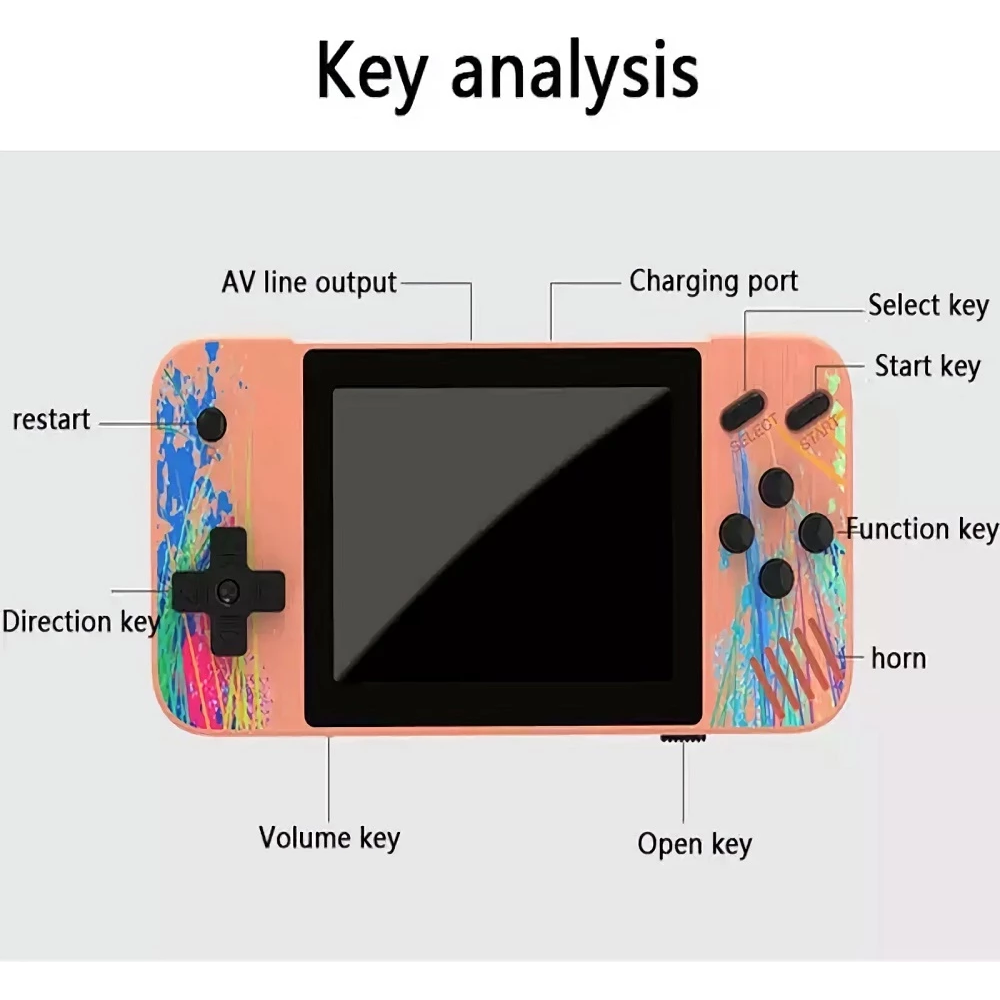 Key analysis

AV line output

Charging port

Select key

Start key

restart

SELECT

START

Function key

Direction key

horn

Volume key

Open key